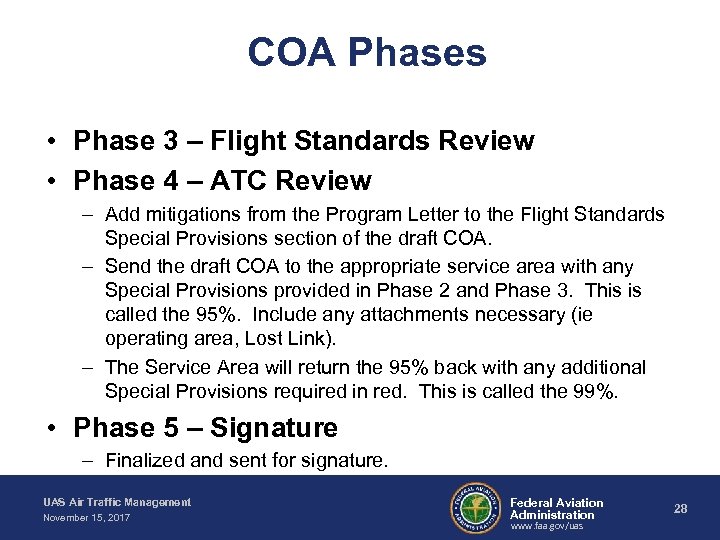 COA Phases

• Phase 3 – Flight Standards Review
• Phase 4 – ATC Review
– Add mitigations from the Program Letter to the Flight Standards Special Provisions section of the draft COA.
– Send the draft COA to the appropriate service area with any Special Provisions provided in Phase 2 and Phase 3. This is called the 95%. Include any attachments necessary (ie operating area, Lost Link).
– The Service Area will return the 95% back with any additional Special Provisions required in red. This is called the 99%.
• Phase 5 – Signature
– Finalized and sent for signature.

UAS Air Traffic Management
November 15, 2017

FEDERAL AVIATION ADMINISTRATION

Federal Aviation Administration
www.faa.gov/uas

28